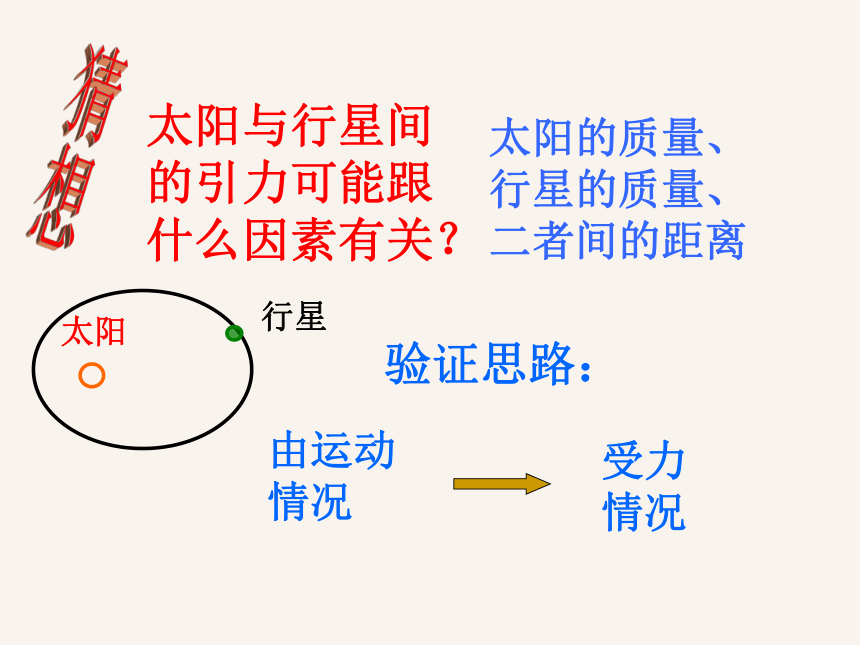 猜想

太阳与行星间的引力可能跟什么因素有关？

太阳的质量、行星的质量、二者间的距离

太阳

行星

验证思路：

由运动情况

受力情况